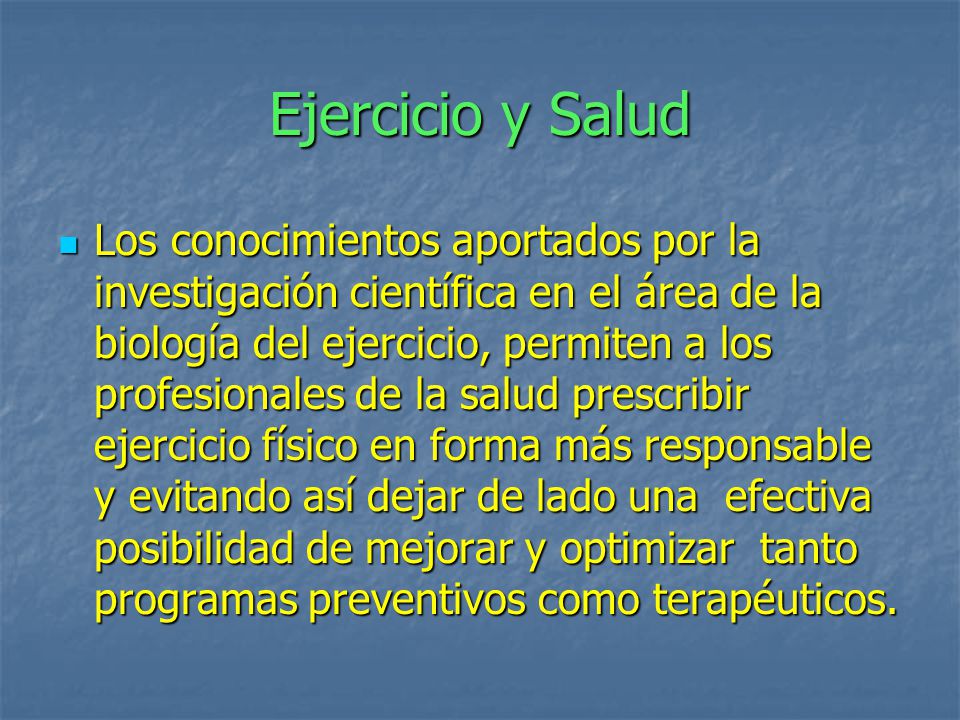 Ejercicio y Salud

Los conocimientos aportados por la investigación científica en el área de la biología del ejercicio, permiten a los profesionales de la salud prescribir ejercicio físico en forma más responsable y evitando así dejar de lado una efectiva posibilidad de mejorar y optimizar tanto programas preventivos como terapéuticos.